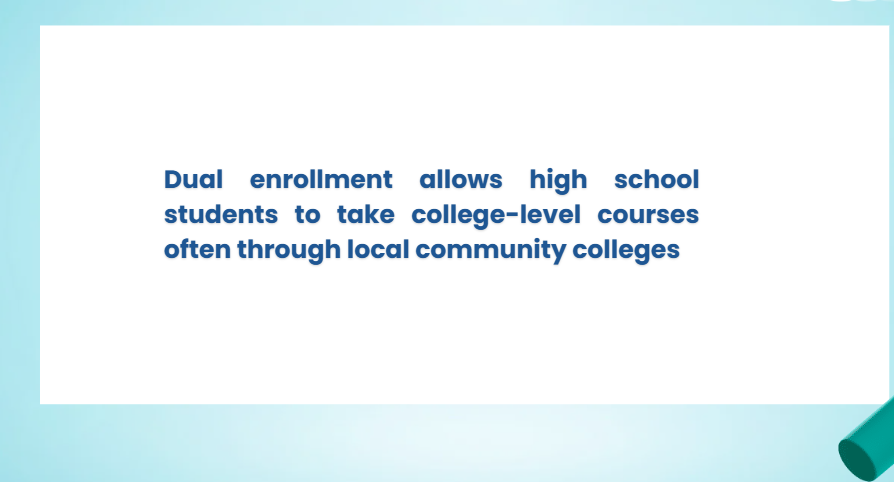 Dual enrollment allows high school students to take college-level courses often through local community colleges